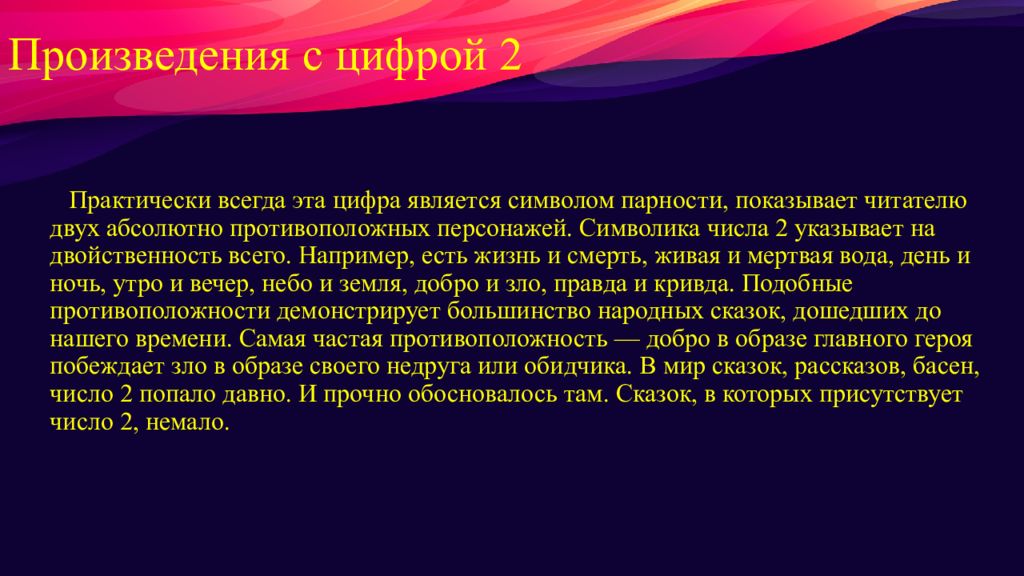 Произведения с цифрой 2

Практически всегда эта цифра является символом парности, показывает читателю двух абсолютно противоположных персонажей. Символика числа 2 указывает на двойственность всего. Например, есть жизнь и смерть, живая и мертвая вода, день и ночь, утро и вечер, небо и земля, добро и зло, правда и кривда. Подобные противоположности демонстрирует большинство народных сказок, дошедших до нашего времени. Самая частая противоположность — добро в образе главного героя побеждает зло в образе своего недруга или обидчика. В мир сказок, рассказов, басен, число 2 попало давно. И прочно обосновалось там. Сказок, в которых присутствует число 2, немало.